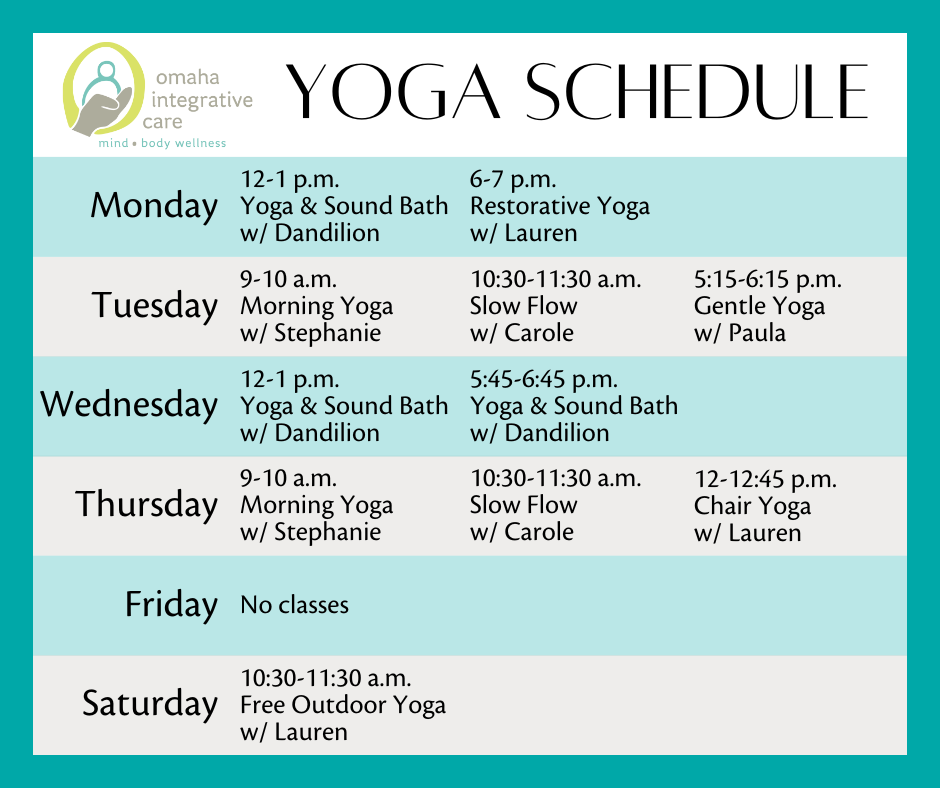 omaha integrative care
mind • body wellness

YOGA SCHEDULE

| | | | |
|---|---|---|---|
| Monday | 12-1 p.m. Yoga & Sound Bath w/ Dandilion | 6-7 p.m. Restorative Yoga w/ Lauren | |
| Tuesday | 9-10 a.m. Morning Yoga w/ Stephanie | 10:30-11:30 a.m. Slow Flow w/ Carole | 5:15-6:15 p.m. Gentle Yoga w/ Paula |
| Wednesday | 12-1 p.m. Yoga & Sound Bath w/ Dandilion | 5:45-6:45 p.m. Yoga & Sound Bath w/ Dandilion | |
| Thursday | 9-10 a.m. Morning Yoga w/ Stephanie | 10:30-11:30 a.m. Slow Flow w/ Carole | 12-12:45 p.m. Chair Yoga w/ Lauren |
| Friday | No classes | | |
| Saturday | 10:30-11:30 a.m. Free Outdoor Yoga w/ Lauren | | |